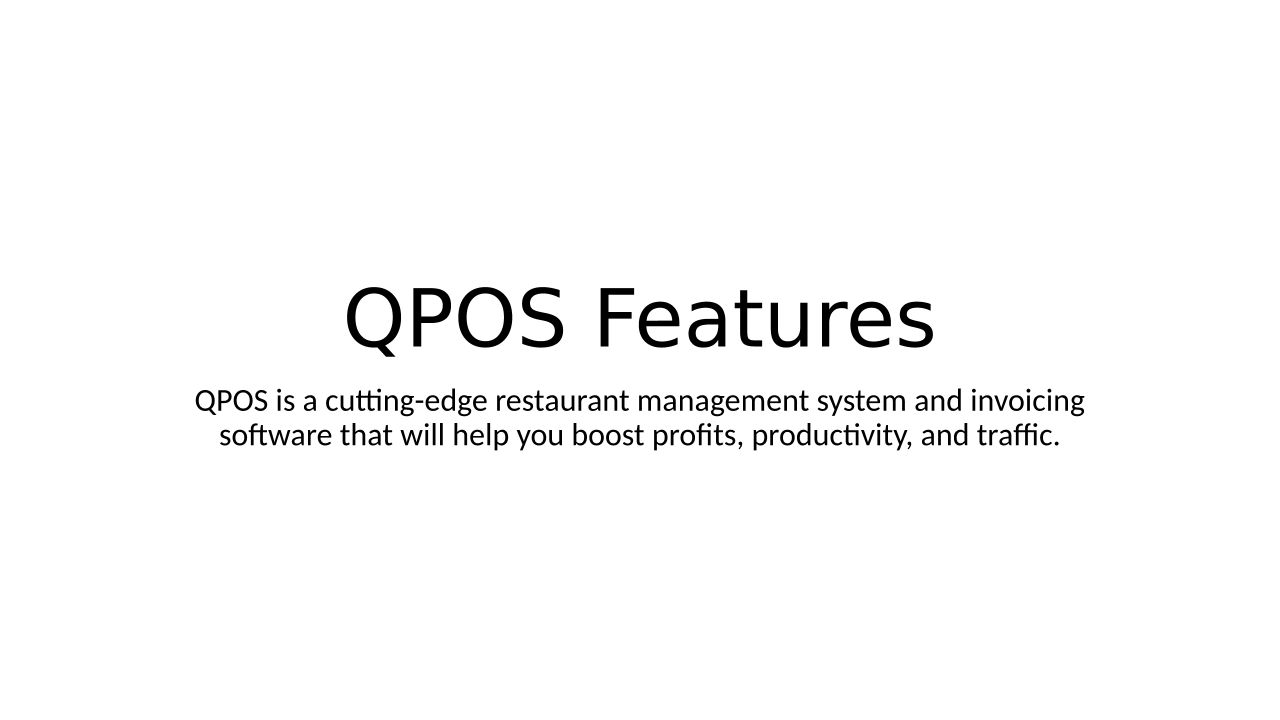 QPOS Features

QPOS is a cutting-edge restaurant management system and invoicing software that will help you boost profits, productivity, and traffic.